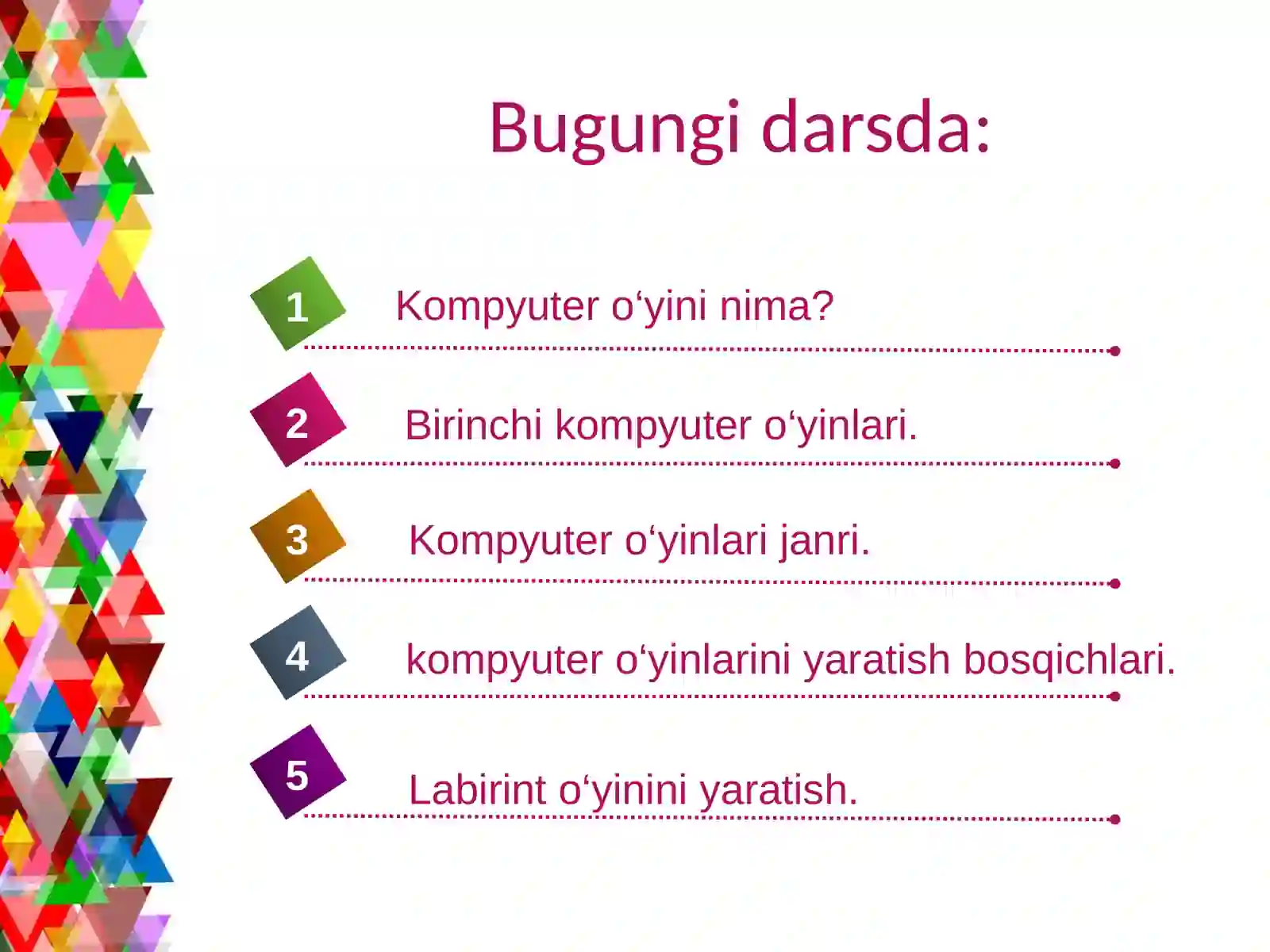 Bugungi darsda:

1 Kompyuter o‘yini nima?

2 Birinchi kompyuter o‘yinlari.

3 Kompyuter o‘yinlari janri.

4 kompyuter o‘yinlarini yaratish bosqichlari.

5 Labirint o‘yinini yaratish.